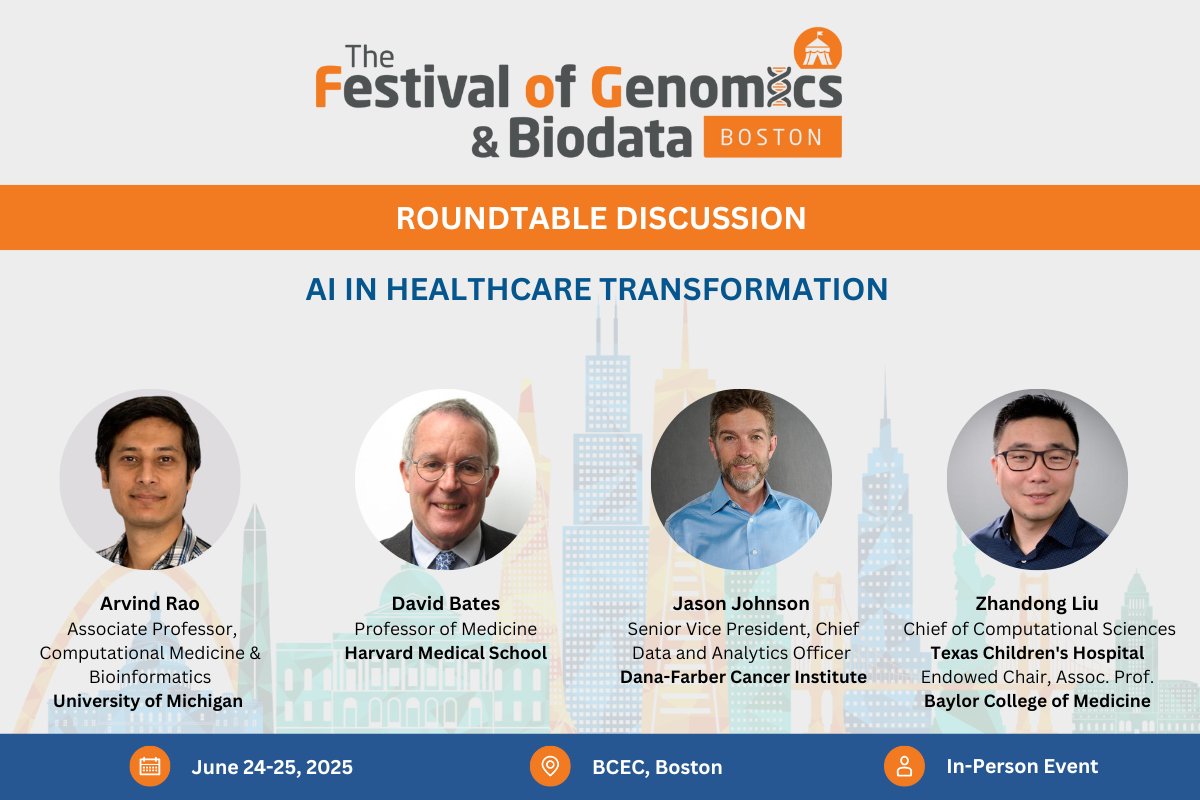 The Festival of Genomics & Biodata BOSTON

ROUNDTABLE DISCUSSION

AI IN HEALTHCARE TRANSFORMATION

Arvind Rao
Associate Professor, Computational Medicine & Bioinformatics
University of Michigan

David Bates
Professor of Medicine
Harvard Medical School

Jason Johnson
Senior Vice President, Chief Data and Analytics Officer
Dana-Farber Cancer Institute

Zhandong Liu
Chief of Computational Sciences
Texas Children's Hospital
Endowed Chair, Assoc. Prof.
Baylor College of Medicine

June 24-25, 2025

BCEC, Boston

In-Person Event